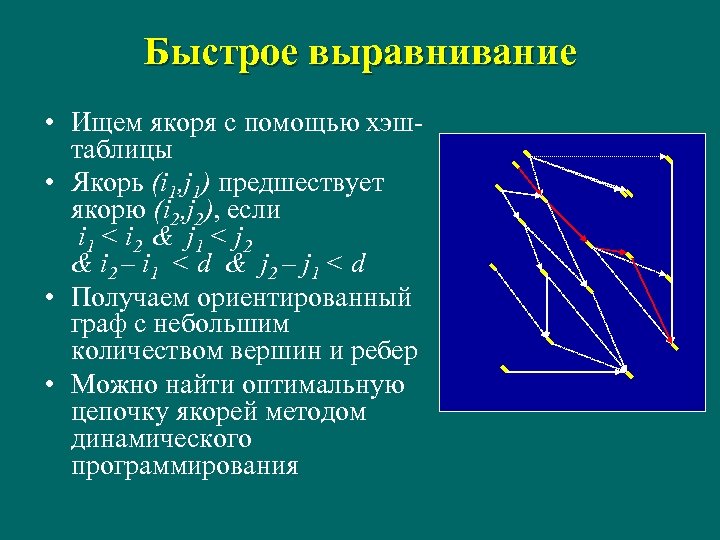 Быстрое выравнивание

• Ищем якоря с помощью хэш-таблицы

• Якорь $(i_1,j_1)$ предшествует якорю $(i_2,j_2)$, если $i_1 < i_2$ & $j_1 < j_2$ & $i_2 - i_1 < d$ & $j_2 - j_1 < d$

• Получаем ориентированный граф с небольшим количеством вершин и ребер

• Можно найти оптимальную цепочку якорей методом динамического программирования